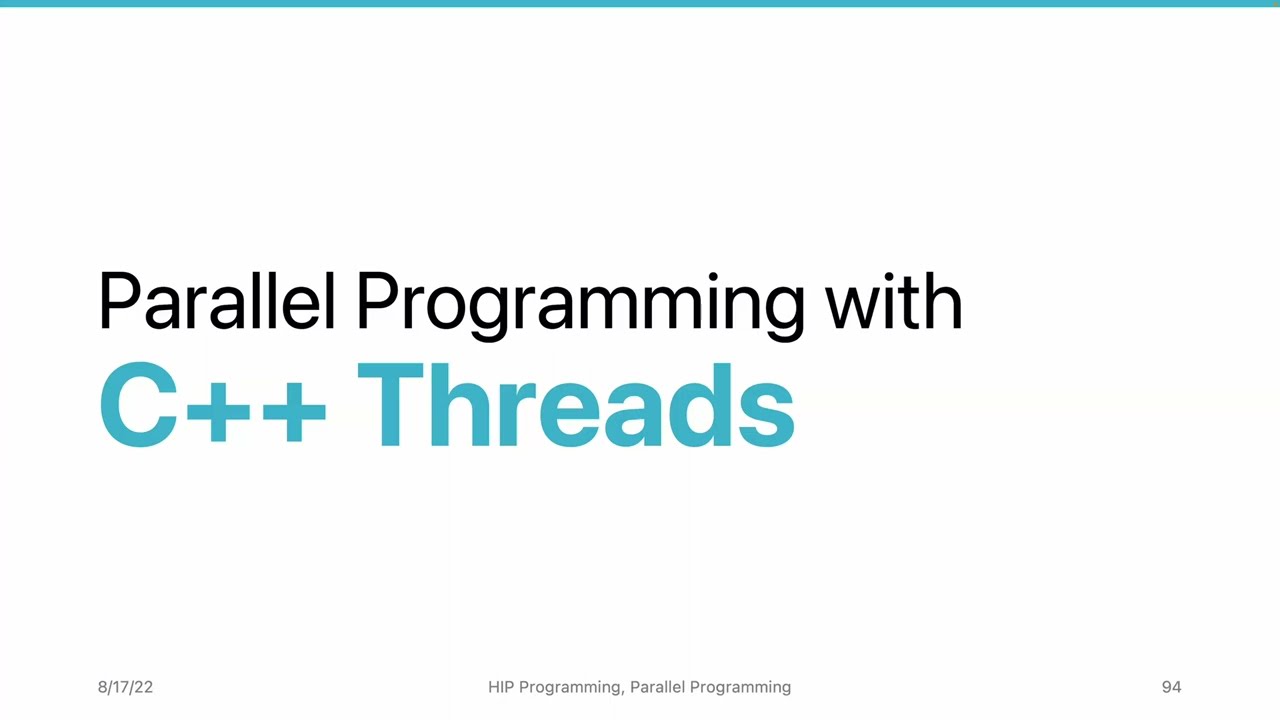 Parallel Programming with
C++ Threads

8/17/22

HIP Programming, Parallel Programming

94